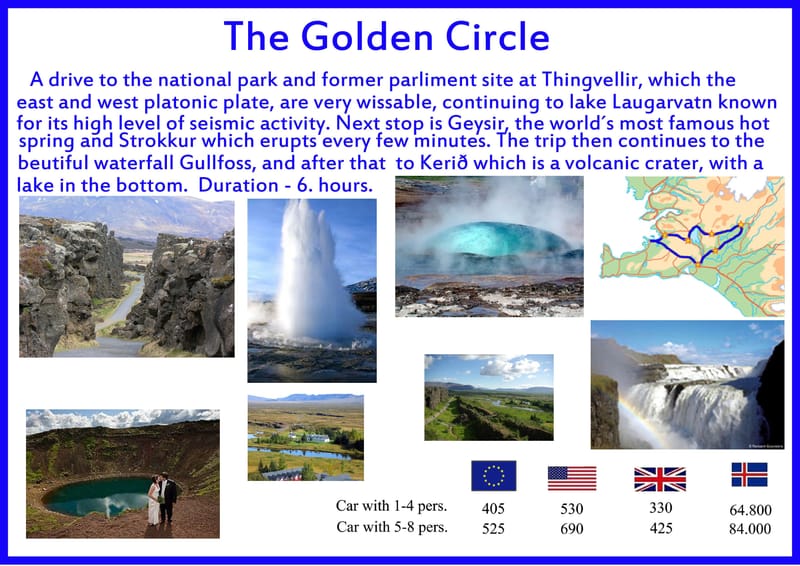 The Golden Circle

A drive to the national park and former parliment site at Thingvellir, which the east and west platonic plate, are very wissable, continuing to lake Laugarvatn known for its high level of seismic activity. Next stop is Geysir, the world´s most famous hot spring and Strokkur which erupts every few minutes. The trip then continues to the beutiful waterfall Gullfoss, and after that to Kerið which is a volcanic crater, with a lake in the bottom. Duration - 6. hours.

| | | | | |
|---|---|---|---|---|
| Car with 1-4 pers. | 405 | 530 | 330 | 64.800 |
| Car with 5-8 pers. | 525 | 690 | 425 | 84.000 |